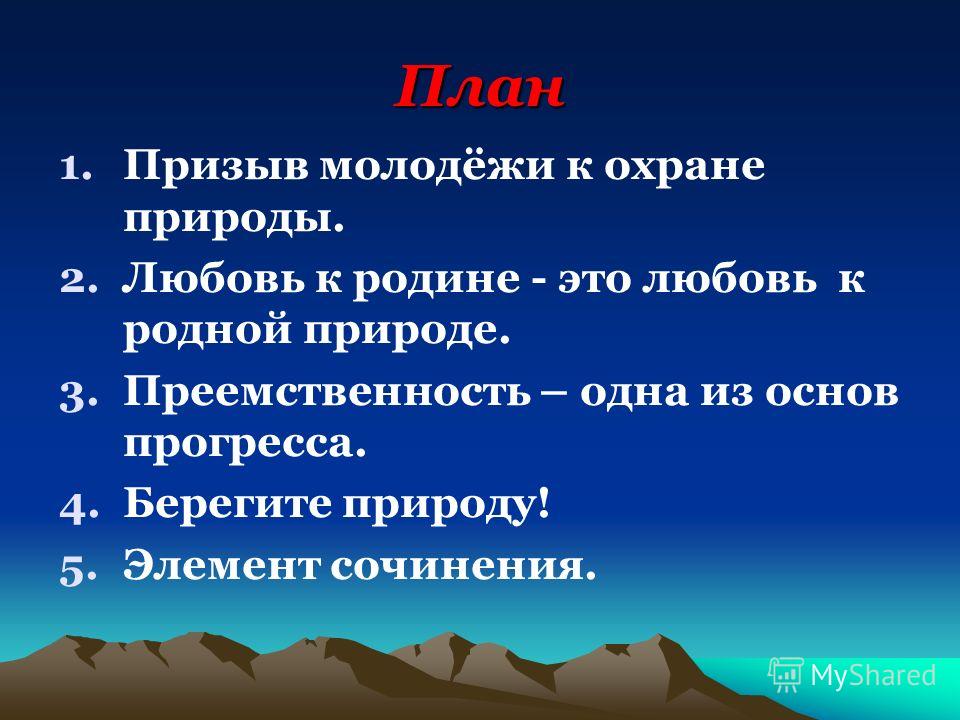 План

1. Призыв молодёжи к охране природы.
2. Любовь к родине - это любовь к родной природе.
3. Преемственность – одна из основ прогресса.
4. Берегите природу!
5. Элемент сочинения.

MyShared